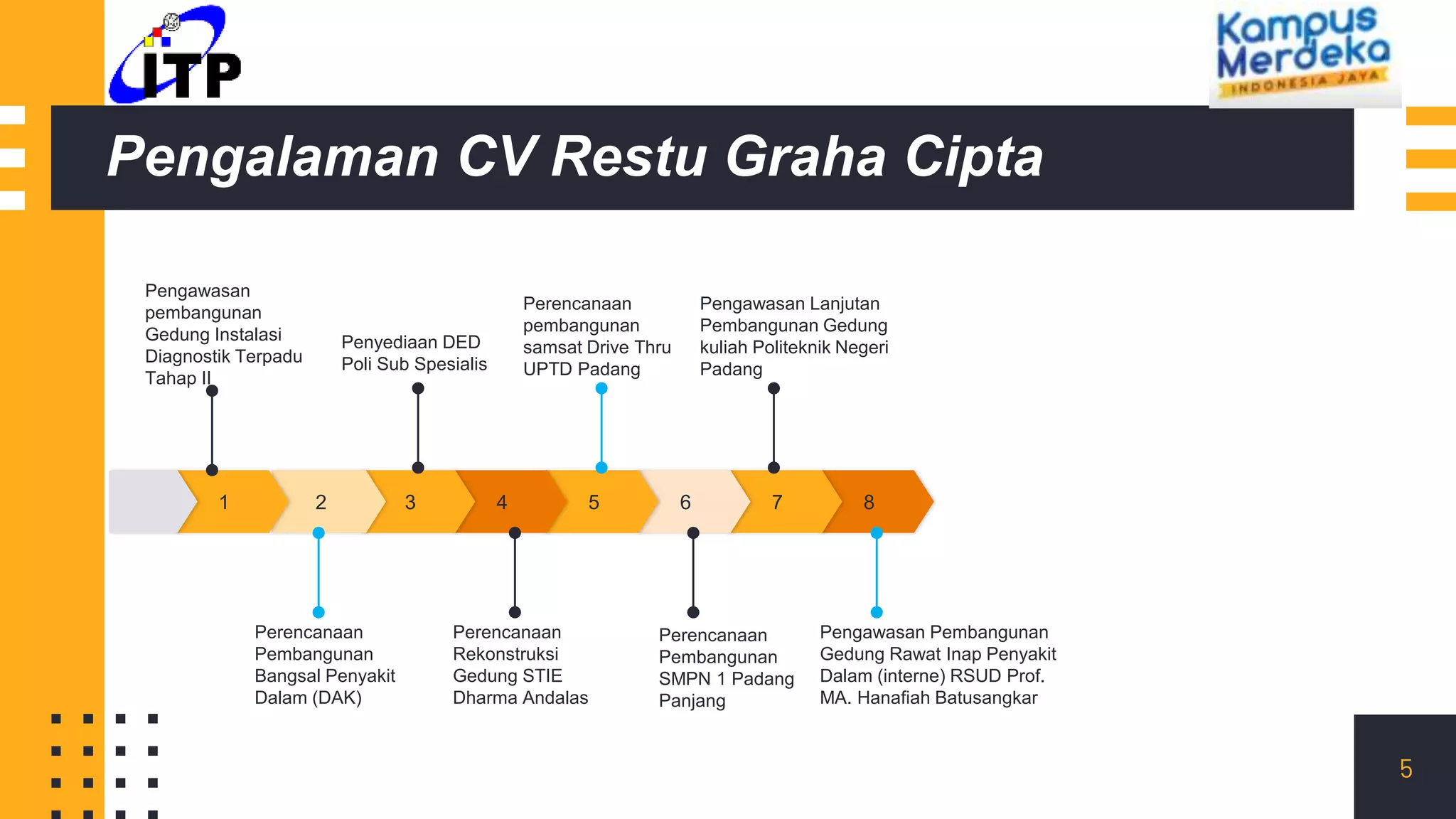 ITP

Kampus Merdeka
INDONESIA JAYA

Pengalaman CV Restu Graha Cipta

Pengawasan pembangunan Gedung Instalasi Diagnostik Terpadu Tahap II

Penyediaan DED Poli Sub Spesialis

Perencanaan pembangunan samsat Drive Thru UPTD Padang

Pengawasan Lanjutan Pembangunan Gedung kuliah Politeknik Negeri Padang

1 2 3 4 5 6 7 8

Perencanaan Pembangunan Bangsal Penyakit Dalam (DAK)

Perencanaan Rekonstruksi Gedung STIE Dharma Andalas

Perencanaan Pembangunan SMPN 1 Padang Panjang

Pengawasan Pembangunan Gedung Rawat Inap Penyakit Dalam (interne) RSUD Prof. MA. Hanafiah Batusangkar

5